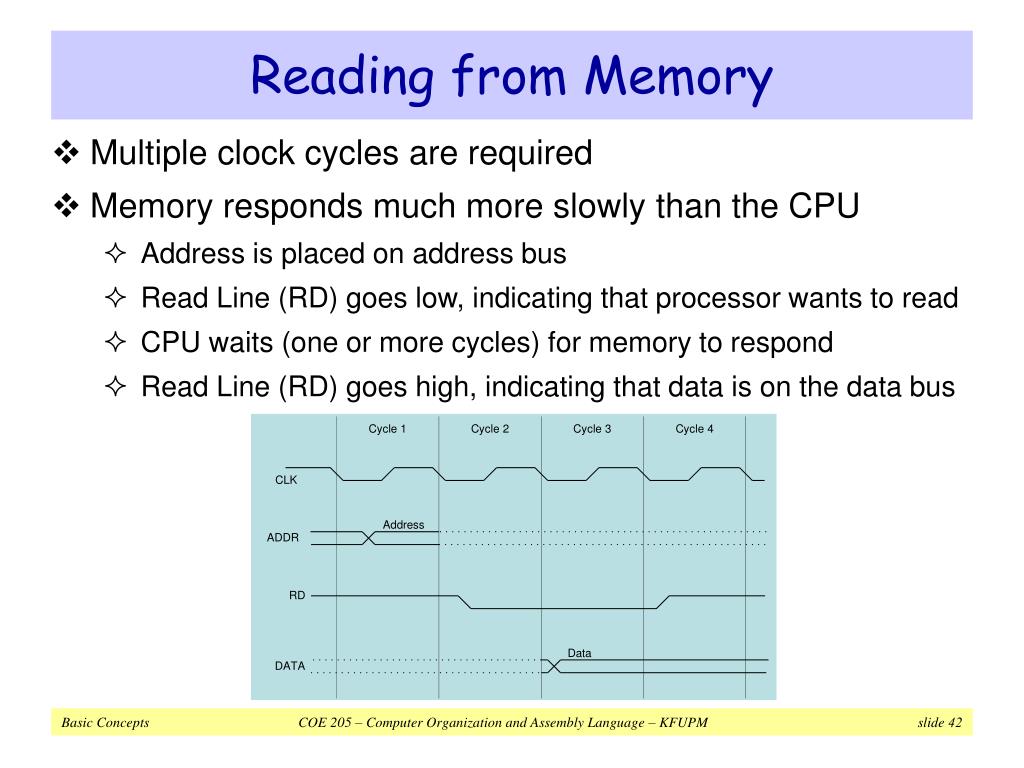 Reading from Memory

❖ Multiple clock cycles are required

❖ Memory responds much more slowly than the CPU

✧ Address is placed on address bus

✧ Read Line (RD) goes low, indicating that processor wants to read

✧ CPU waits (one or more cycles) for memory to respond

✧ Read Line (RD) goes high, indicating that data is on the data bus

Cycle 1
Cycle 2
Cycle 3
Cycle 4
CLK
Address
ADDR
RD
Data
DATA

Basic Concepts
COE 205 – Computer Organization and Assembly Language – KFUPM
slide 42